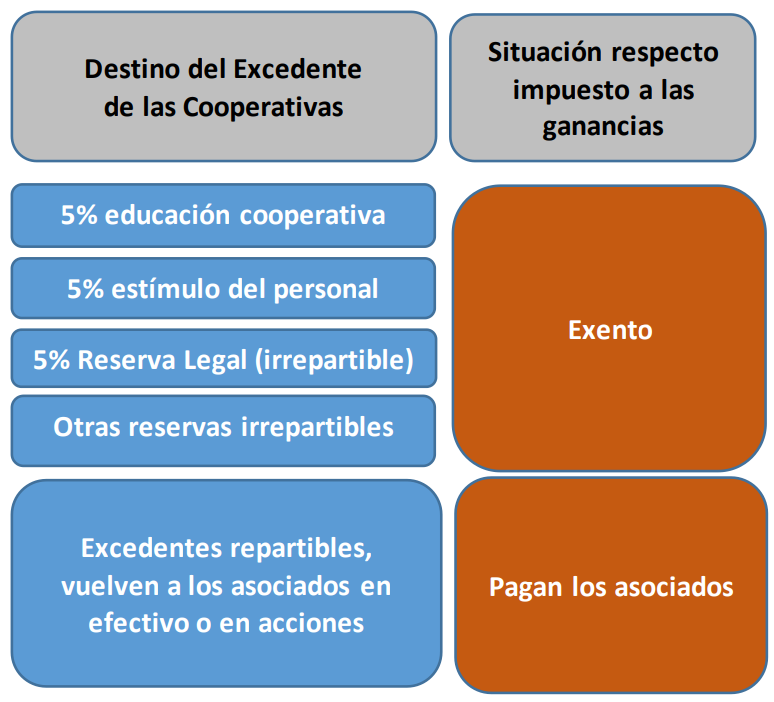 Destino del Excedente de las Cooperativas

Situación respecto impuesto a las ganancias

5% educación cooperativa

5% estímulo del personal

5% Reserva Legal (irrepartible)

Otras reservas irrepartibles

Exento

Excedentes repartibles, vuelven a los asociados en efectivo o en acciones

Pagan los asociados